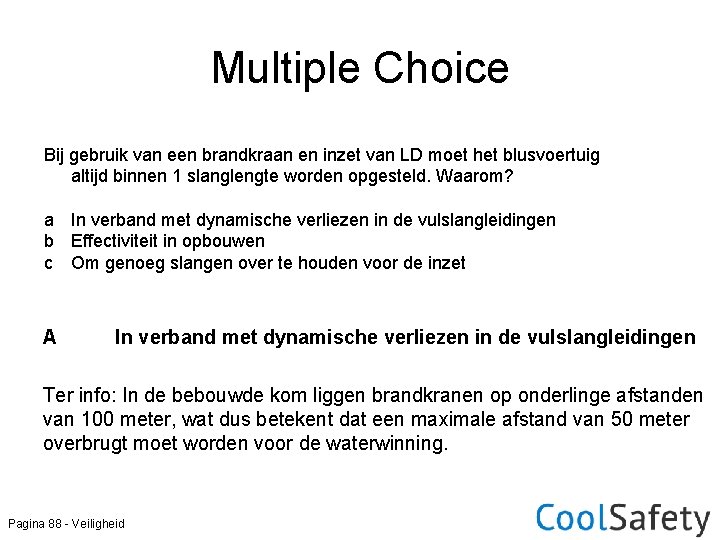 Multiple Choice

Bij gebruik van een brandkraan en inzet van LD moet het blusvoertuig altijd binnen 1 slanglengte worden opgesteld. Waarom?

a In verband met dynamische verliezen in de vulslangleidingen
b Effectiviteit in opbouwen
c Om genoeg slangen over te houden voor de inzet

A In verband met dynamische verliezen in de vulslangleidingen

Ter info: In de bebouwde kom liggen brandkranen op onderlinge afstanden van 100 meter, wat dus betekent dat een maximale afstand van 50 meter overbrugt moet worden voor de waterwinning.

Pagina 88 - Veiligheid

CoolSafety